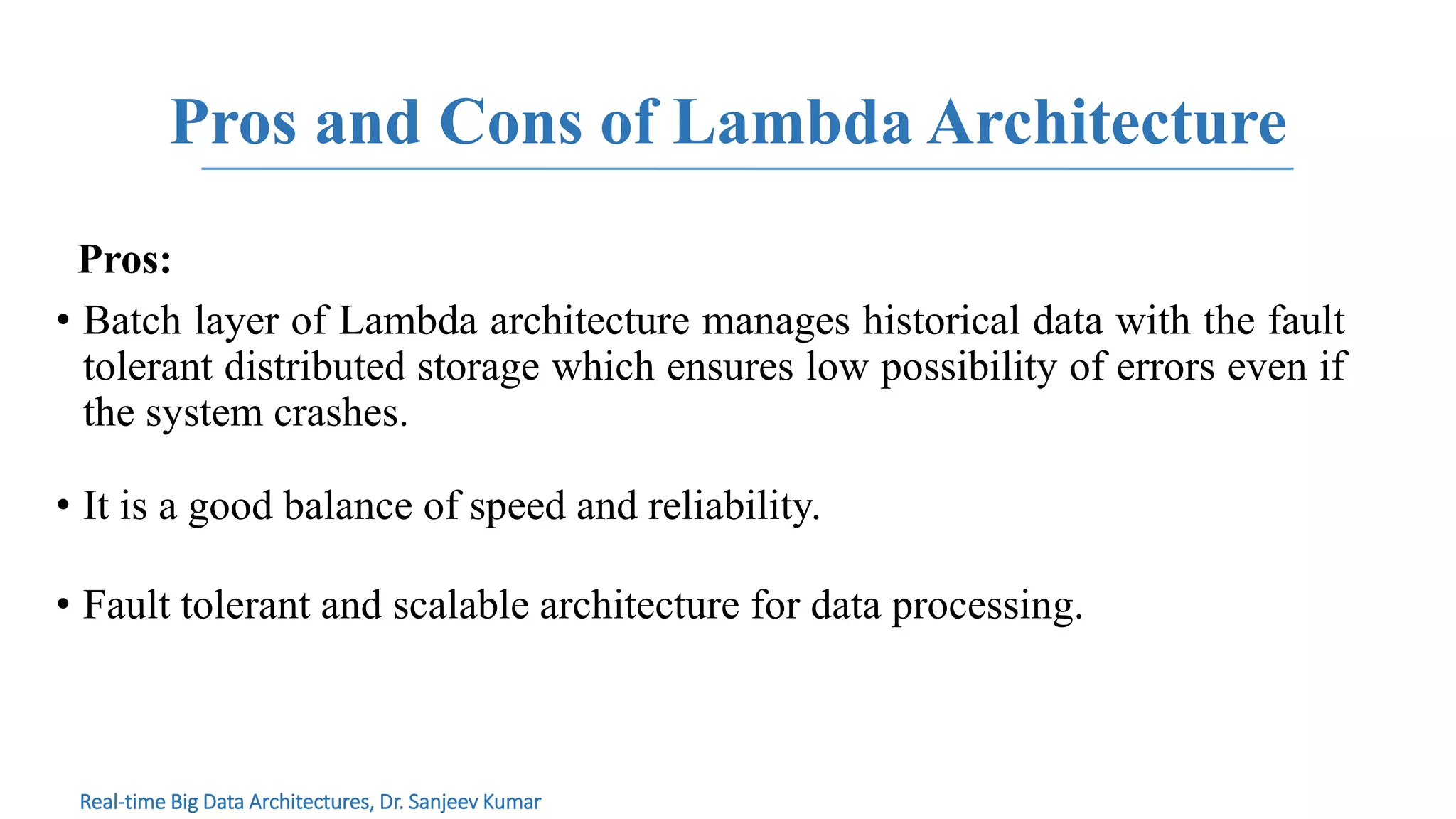 Pros and Cons of Lambda Architecture

Pros:

• Batch layer of Lambda architecture manages historical data with the fault tolerant distributed storage which ensures low possibility of errors even if the system crashes.

• It is a good balance of speed and reliability.

• Fault tolerant and scalable architecture for data processing.

Real-time Big Data Architectures, Dr. Sanjeev Kumar